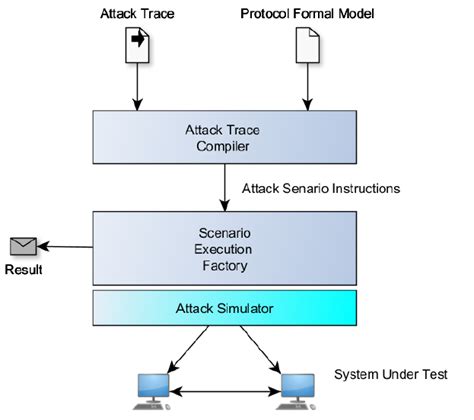 Attack Trace

Protocol Formal Model

Attack Trace Compiler

Attack Senario Instructions

Scenario Execution Factory

Result

Attack Simulator

System Under Test